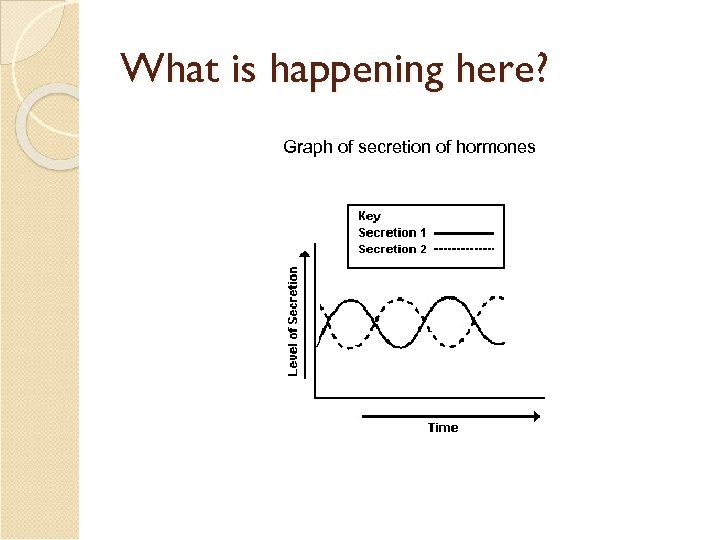 What is happening here?

Graph of secretion of hormones

Key
Secretion 1
Secretion 2

Level of Secretion

Time